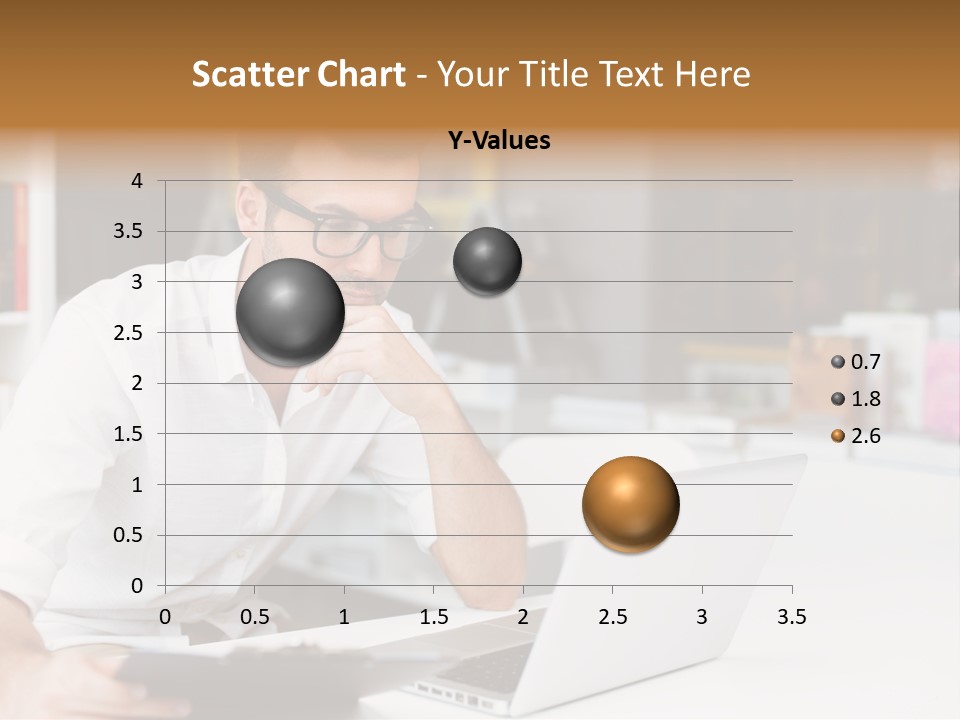 Scatter Chart - Your Title Text Here

Y-Values

4
3.5
3
2.5
2
1.5
1
0.5
0

0 0.5 1 1.5 2 2.5 3 3.5

0.7
1.8
2.6